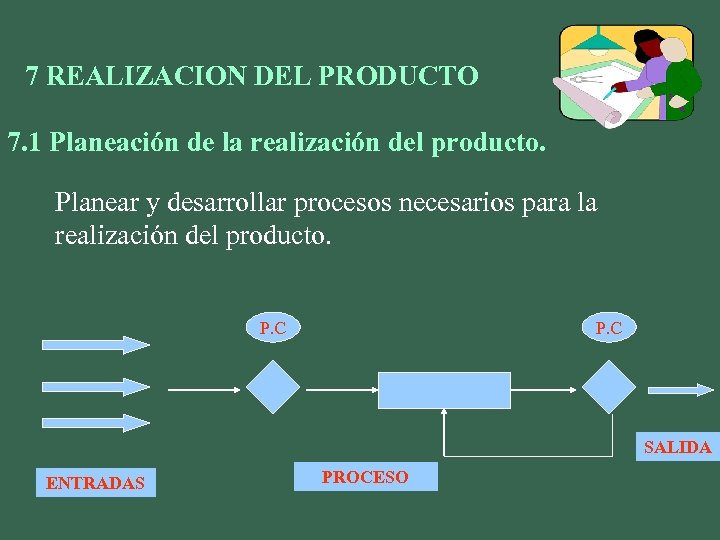 7 REALIZACION DEL PRODUCTO

7.1 Planeación de la realización del producto.

Planear y desarrollar procesos necesarios para la realización del producto.

P.C

P.C

SALIDA

ENTRADAS

PROCESO